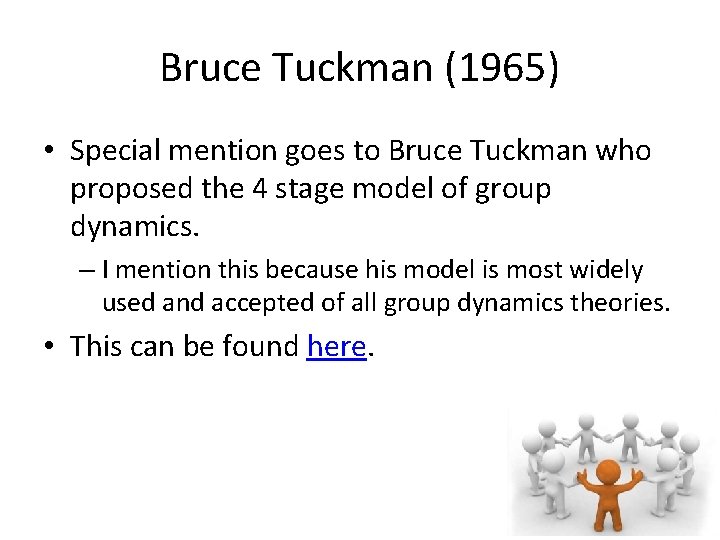 Bruce Tuckman (1965)

• Special mention goes to Bruce Tuckman who proposed the 4 stage model of group dynamics.

– I mention this because his model is most widely used and accepted of all group dynamics theories.

• This can be found here.